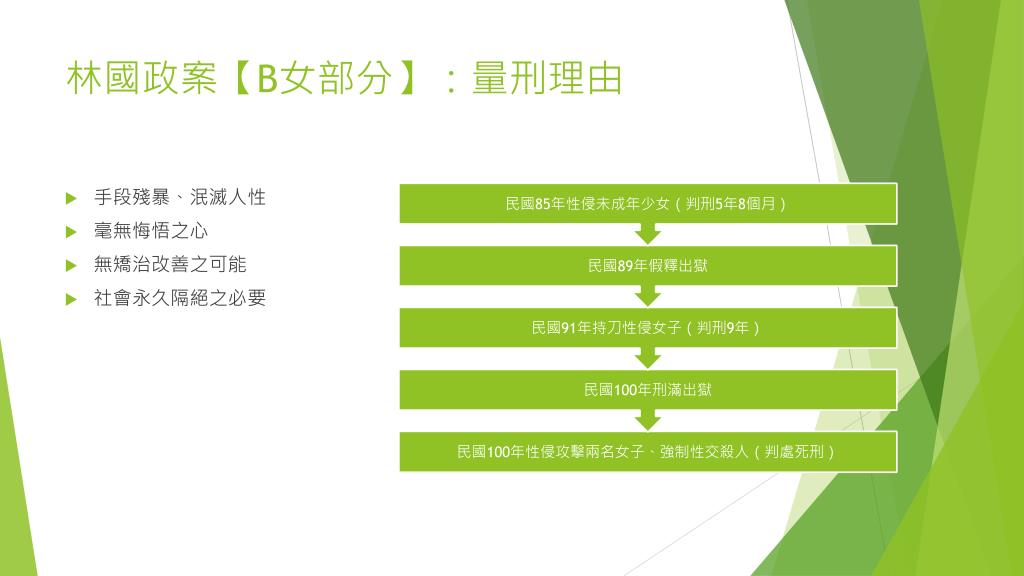 林國政案【B女部分】：量刑理由

手段殘暴、泯滅人性
毫無悔悟之心
無矯治改善之可能
社會永久隔絕之必要

民國85年性侵未成年少女（判刑5年8個月）

民國89年假釋出獄

民國91年持刀性侵女子（判刑9年）

民國100年刑滿出獄

民國100年性侵攻擊兩名女子、強制性交殺人（判處死刑）